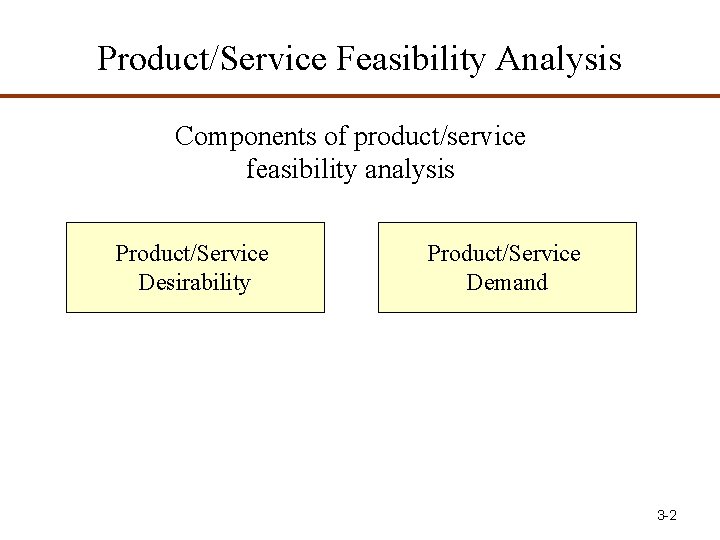 Product/Service Feasibility Analysis

Components of product/service feasibility analysis

Product/Service Desirability

Product/Service Demand

3-2